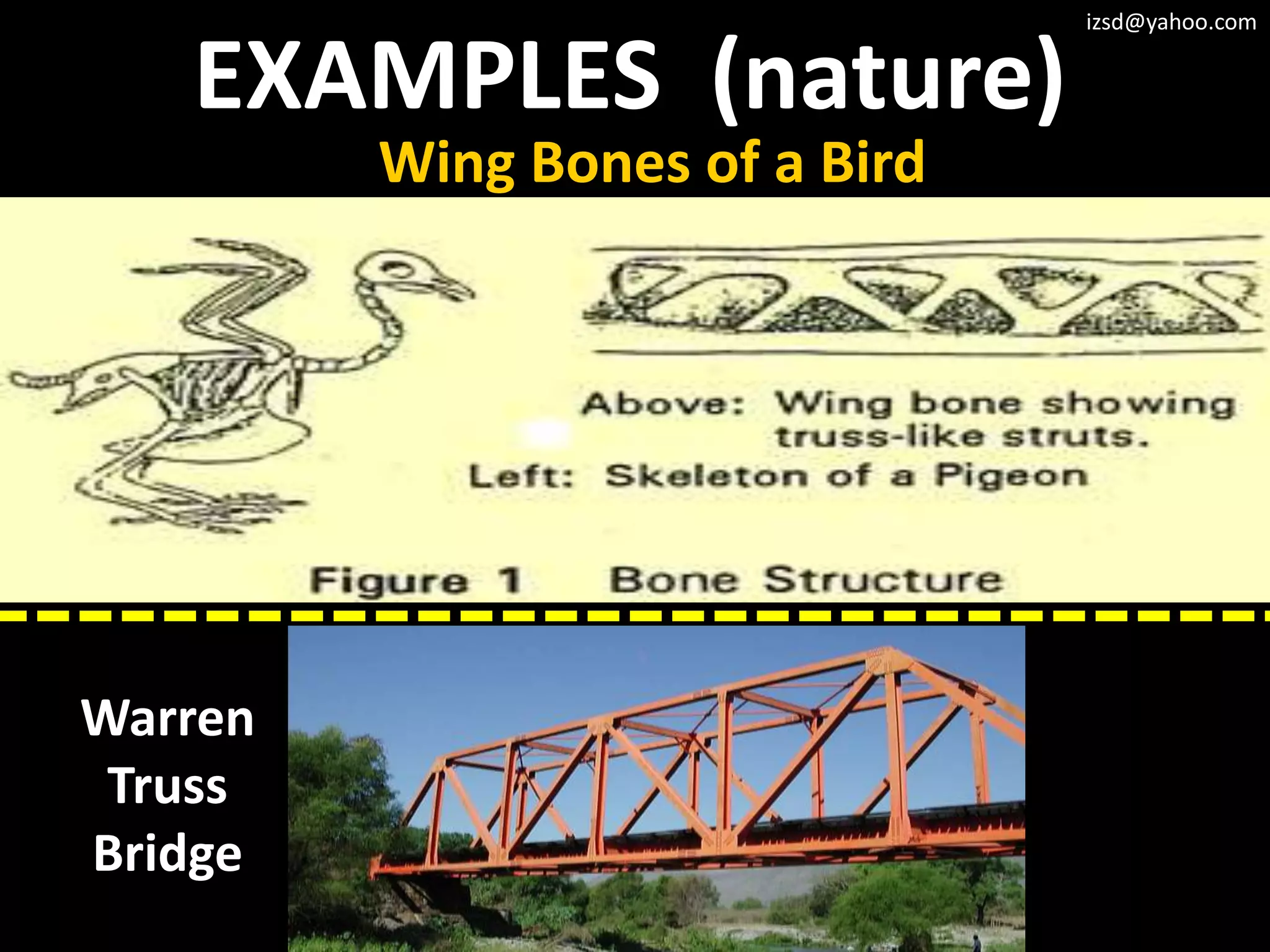 izsd@yahoo.com

EXAMPLES (nature)

Wing Bones of a Bird

Above: Wing bone showing truss-like struts.

Left: Skeleton of a Pigeon

Figure 1 Bone Structure

Warren Truss Bridge